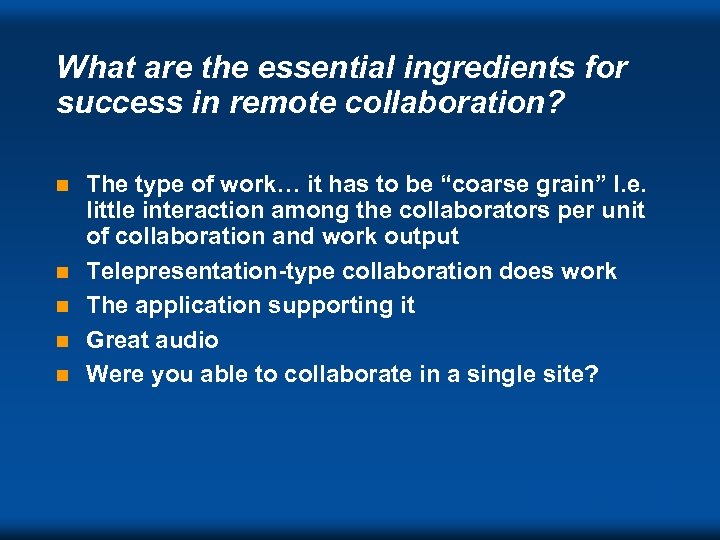 What are the essential ingredients for success in remote collaboration?

The type of work… it has to be “coarse grain” I.e. little interaction among the collaborators per unit of collaboration and work output

Telepresentation-type collaboration does work

The application supporting it

Great audio

Were you able to collaborate in a single site?